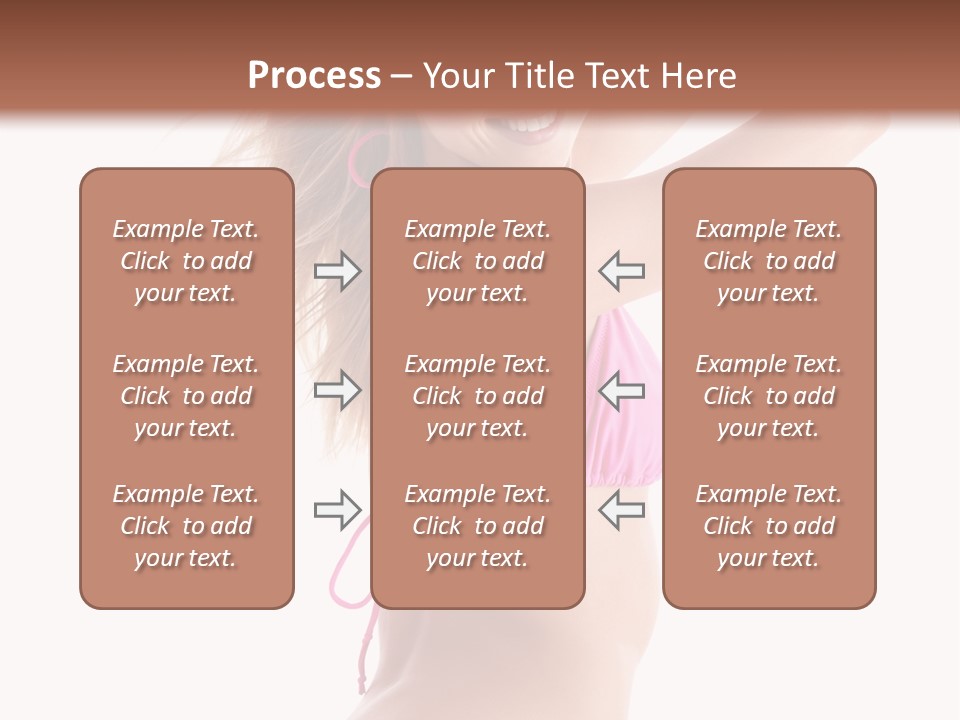 Process – Your Title Text Here

Example Text. Click to add your text.

Example Text. Click to add your text.

Example Text. Click to add your text.

Example Text. Click to add your text.

Example Text. Click to add your text.

Example Text. Click to add your text.

Example Text. Click to add your text.

Example Text. Click to add your text.

Example Text. Click to add your text.